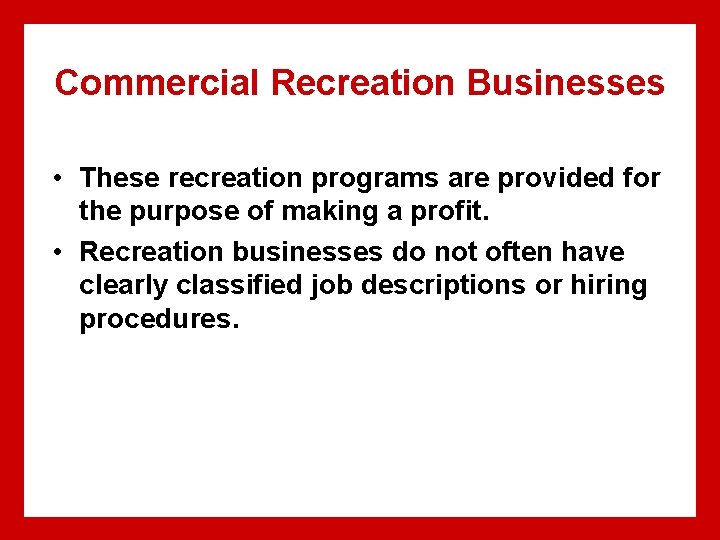 Commercial Recreation Businesses

• These recreation programs are provided for the purpose of making a profit.
• Recreation businesses do not often have clearly classified job descriptions or hiring procedures.